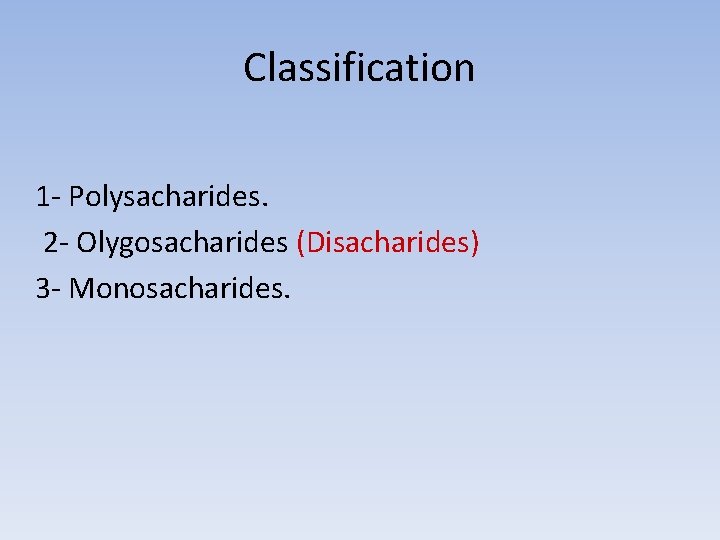 Classification

1- Polysacharides.
2- Olygosacharides (Disacharides)
3- Monosacharides.